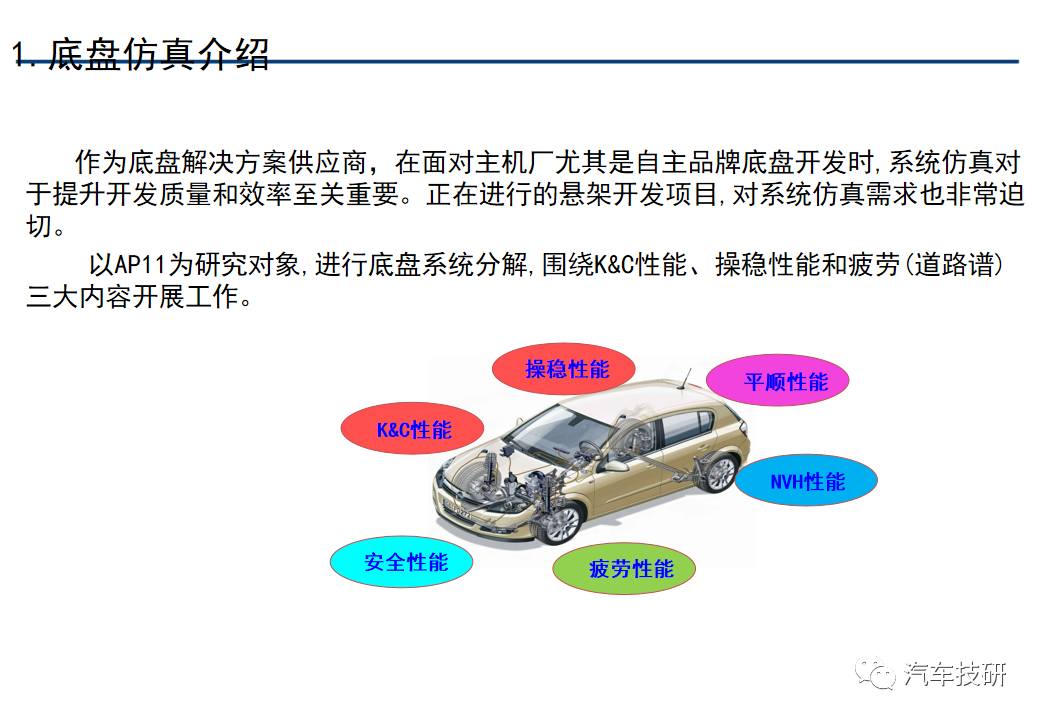 1.底盘仿真介绍

作为底盘解决方案供应商，在面对主机厂尤其是自主品牌底盘开发时,系统仿真对于提升开发质量和效率至关重要。正在进行的悬架开发项目,对系统仿真需求也非常迫切。

以AP11为研究对象,进行底盘系统分解,围绕K&C性能、操稳性能和疲劳(道路谱)三大内容开展工作。

操稳性能

平顺性能

K&C性能

NVH性能

安全性能

疲劳性能

汽车技研